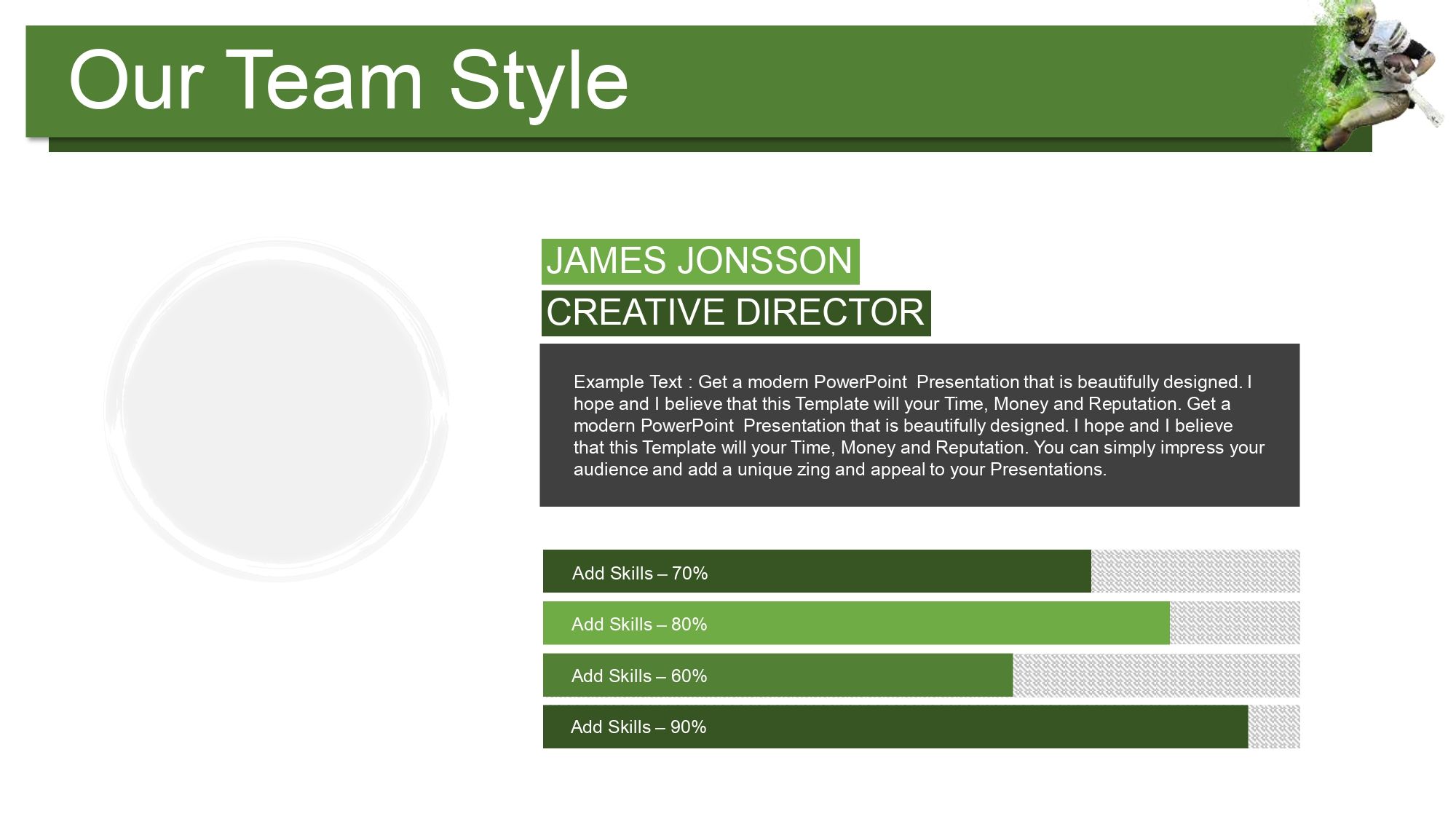 Our Team Style

JAMES JONSSON

CREATIVE DIRECTOR

Example Text : Get a modern PowerPoint Presentation that is beautifully designed. I hope and I believe that this Template will your Time, Money and Reputation. Get a modern PowerPoint Presentation that is beautifully designed. I hope and I believe that this Template will your Time, Money and Reputation. You can simply impress your audience and add a unique zing and appeal to your Presentations.

Add Skills – 70%

Add Skills – 80%

Add Skills – 60%

Add Skills – 90%